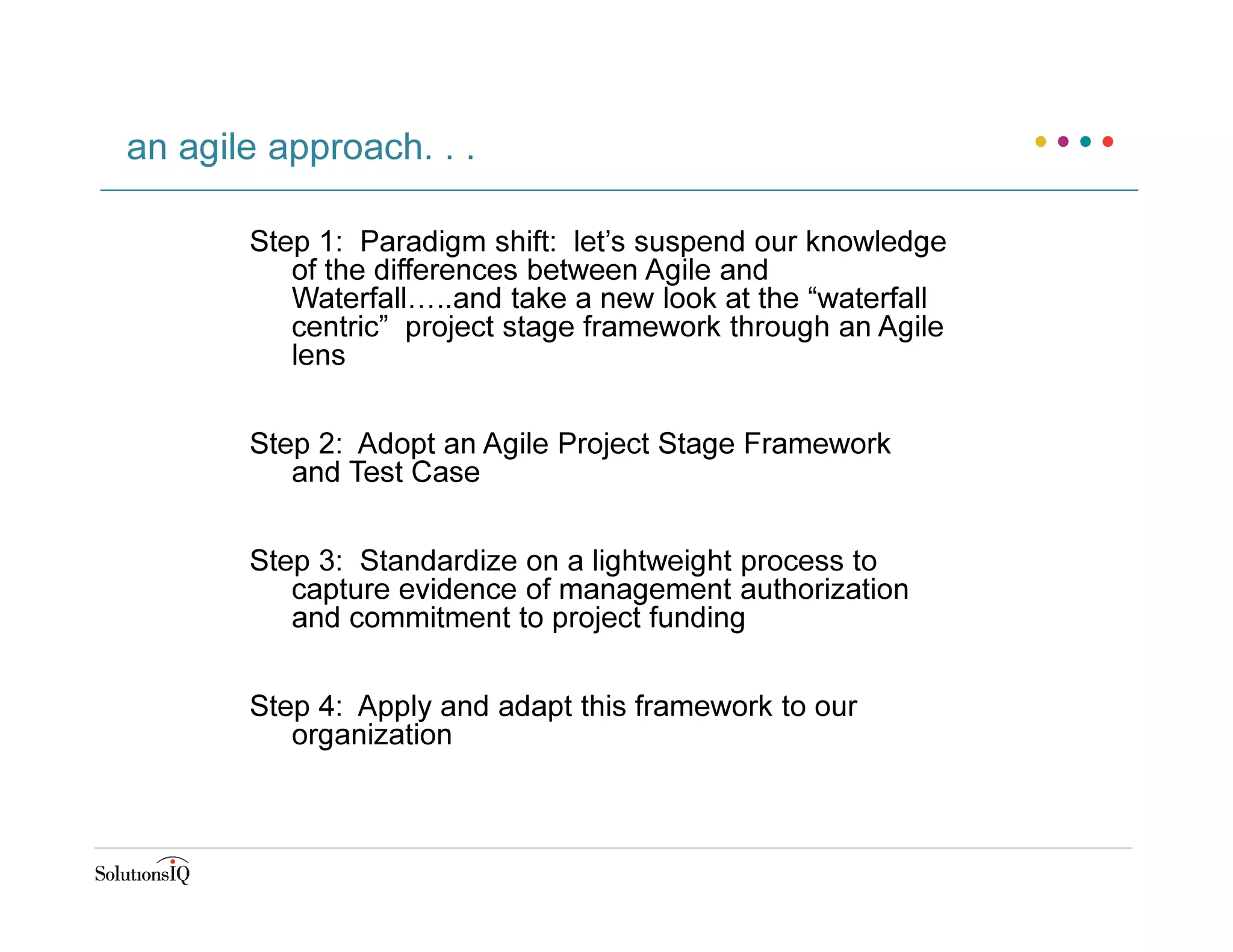 an agile approach. . .

Step 1: Paradigm shift: let’s suspend our knowledge of the differences between Agile and Waterfall…..and take a new look at the “waterfall centric” project stage framework through an Agile lens

Step 2: Adopt an Agile Project Stage Framework and Test Case

Step 3: Standardize on a lightweight process to capture evidence of management authorization and commitment to project funding

Step 4: Apply and adapt this framework to our organization

SolutionsIQ